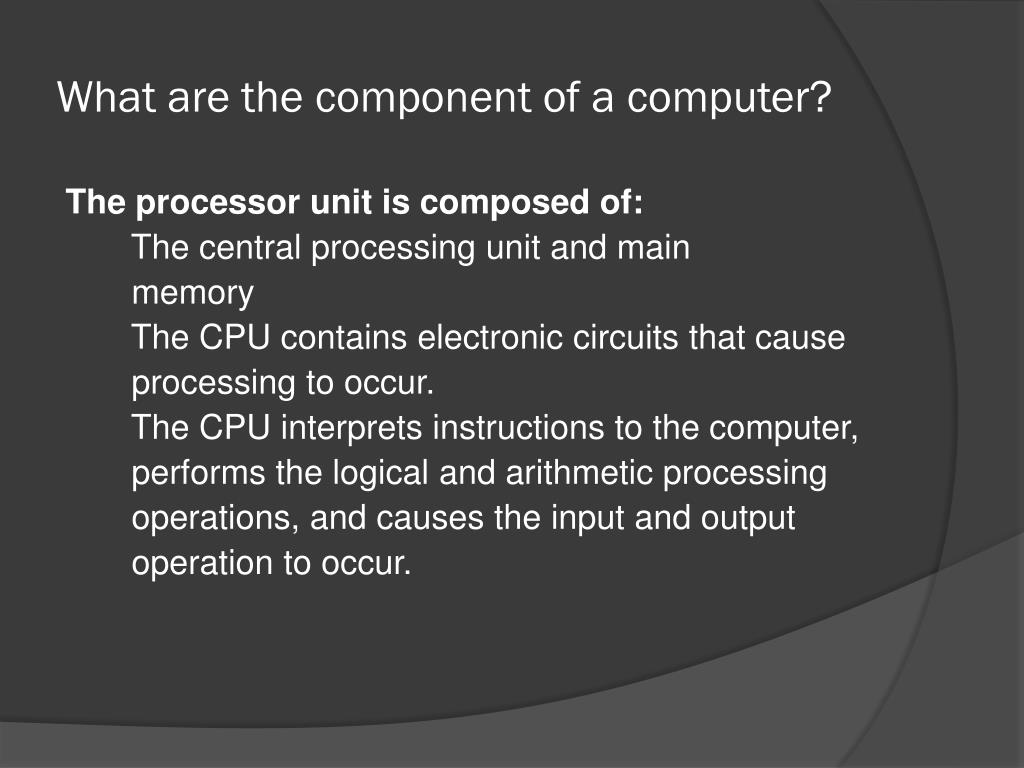 What are the component of a computer?

The processor unit is composed of:

The central processing unit and main memory

The CPU contains electronic circuits that cause processing to occur.

The CPU interprets instructions to the computer, performs the logical and arithmetic processing operations, and causes the input and output operation to occur.